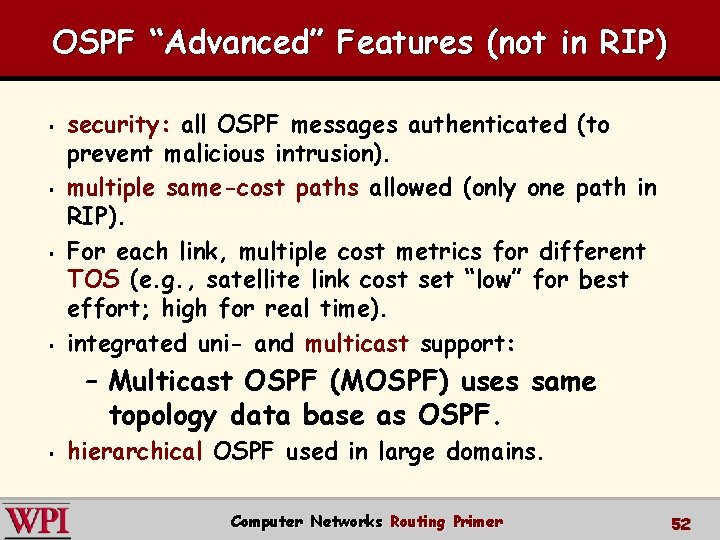 OSPF “Advanced” Features (not in RIP)

- security: all OSPF messages authenticated (to prevent malicious intrusion).
- multiple same-cost paths allowed (only one path in RIP).
- For each link, multiple cost metrics for different TOS (e.g., satellite link cost set “low” for best effort; high for real time).
- integrated uni- and multicast support:
  – Multicast OSPF (MOSPF) uses same topology data base as OSPF.
- hierarchical OSPF used in large domains.

WPI

Computer Networks Routing Primer

52